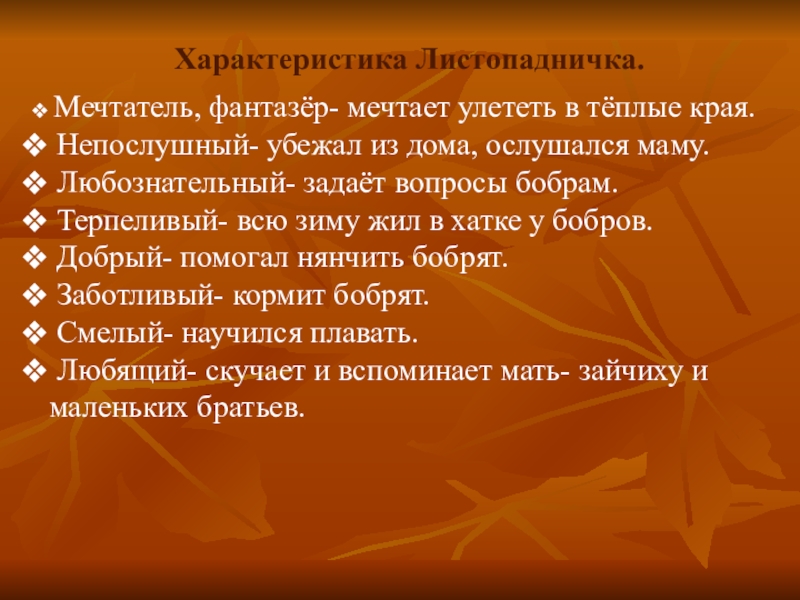 Характеристика Листопадничка.

❖ Мечтатель, фантазёр- мечтает улететь в тёплые края.
❖ Непослушный- убежал из дома, ослушался маму.
❖ Любознательный- задаёт вопросы бобрам.
❖ Терпеливый- всю зиму жил в хатке у бобров.
❖ Добрый- помогал нянчить бобрят.
❖ Заботливый- кормит бобрят.
❖ Смелый- научился плавать.
❖ Любящий- скучает и вспоминает мать- зайчиху и маленьких братьев.